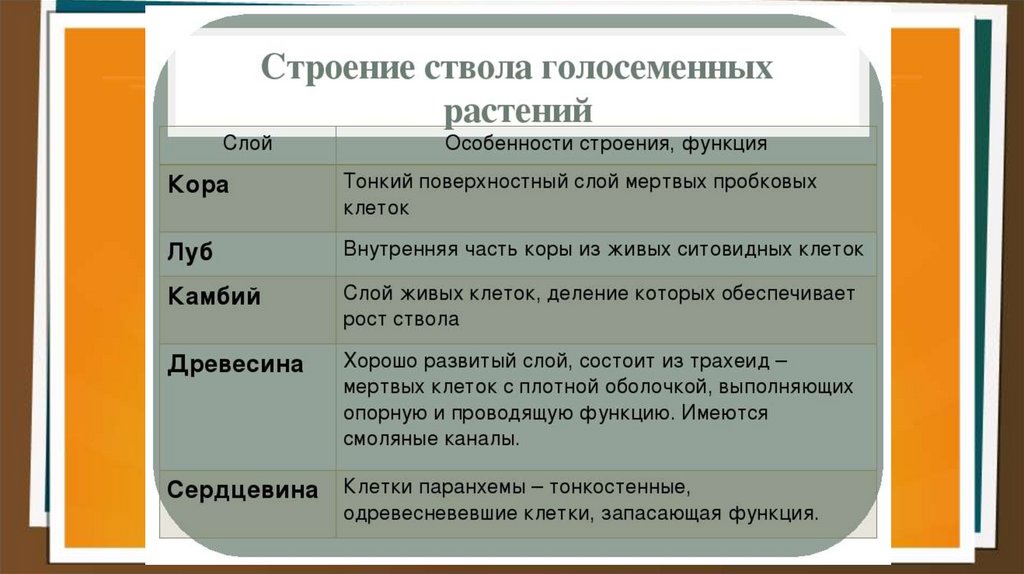 Строение ствола голосеменных растений

| Слой | Особенности строения, функция |
|---|---|
| Кора | Тонкий поверхностный слой мертвых пробковых клеток |
| Луб | Внутренняя часть коры из живых ситовидных клеток |
| Камбий | Слой живых клеток, деление которых обеспечивает рост ствола |
| Древесина | Хорошо развитый слой, состоит из трахеид – мертвых клеток с плотной оболочкой, выполняющих опорную и проводящую функцию. Имеются смоляные каналы. |
| Сердцевина | Клетки паранхемы – тонкостенные, одревесневевшие клетки, запасающая функция. |